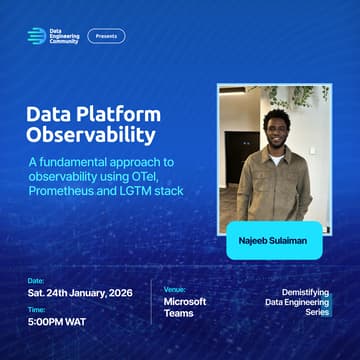 Data Engineering Community

Presents

Data Platform Observability

A fundamental approach to observability using OTel, Prometheus and LGTM stack

Najeeb Sulaiman

Date:
Sat. 24th January, 2026

Time:
5:00PM WAT

Venue:
Microsoft Teams

Demistifying Data Engineering Series